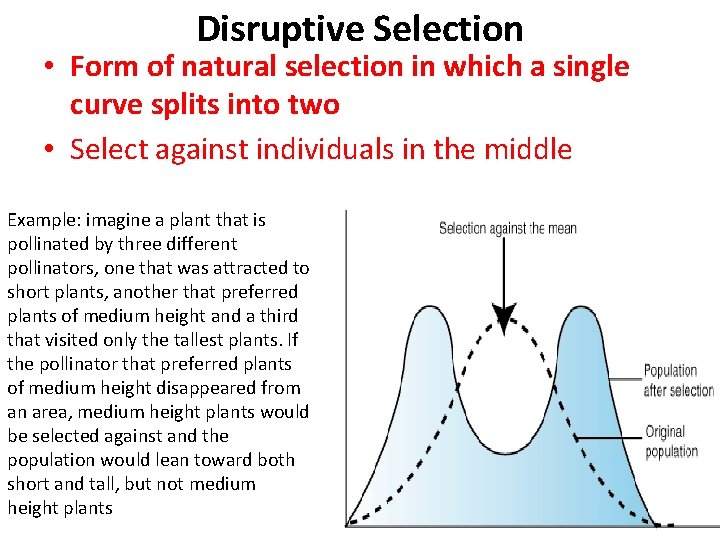 Disruptive Selection

• Form of natural selection in which a single curve splits into two

• Select against individuals in the middle

Example: imagine a plant that is pollinated by three different pollinators, one that was attracted to short plants, another that preferred plants of medium height and a third that visited only the tallest plants. If the pollinator that preferred plants of medium height disappeared from an area, medium height plants would be selected against and the population would lean toward both short and tall, but not medium height plants

Selection against the mean

Population after selection

Original population